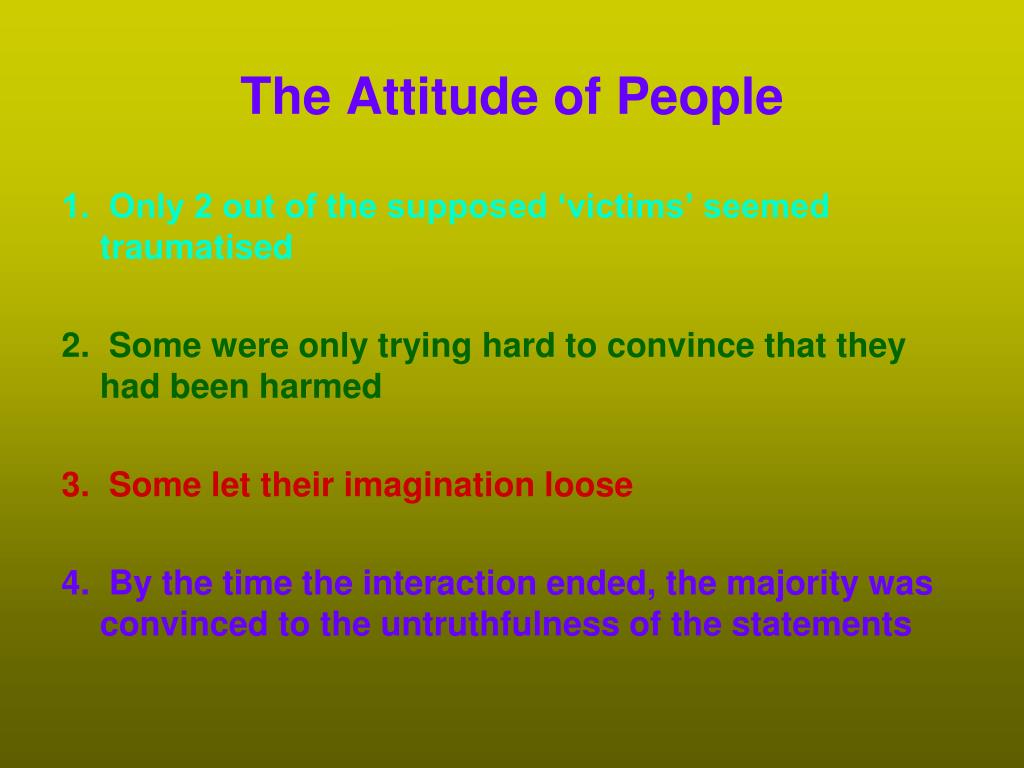 The Attitude of People

1. Only 2 out of the supposed ‘victims’ seemed traumatised

2. Some were only trying hard to convince that they had been harmed

3. Some let their imagination loose

4. By the time the interaction ended, the majority was convinced to the untruthfulness of the statements